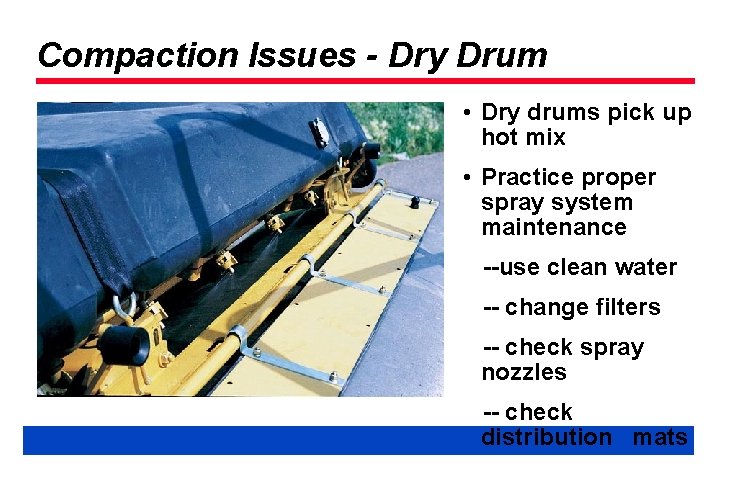 Compaction Issues - Dry Drum

• Dry drums pick up hot mix

• Practice proper spray system maintenance

--use clean water

-- change filters

-- check spray nozzles

-- check distribution mats